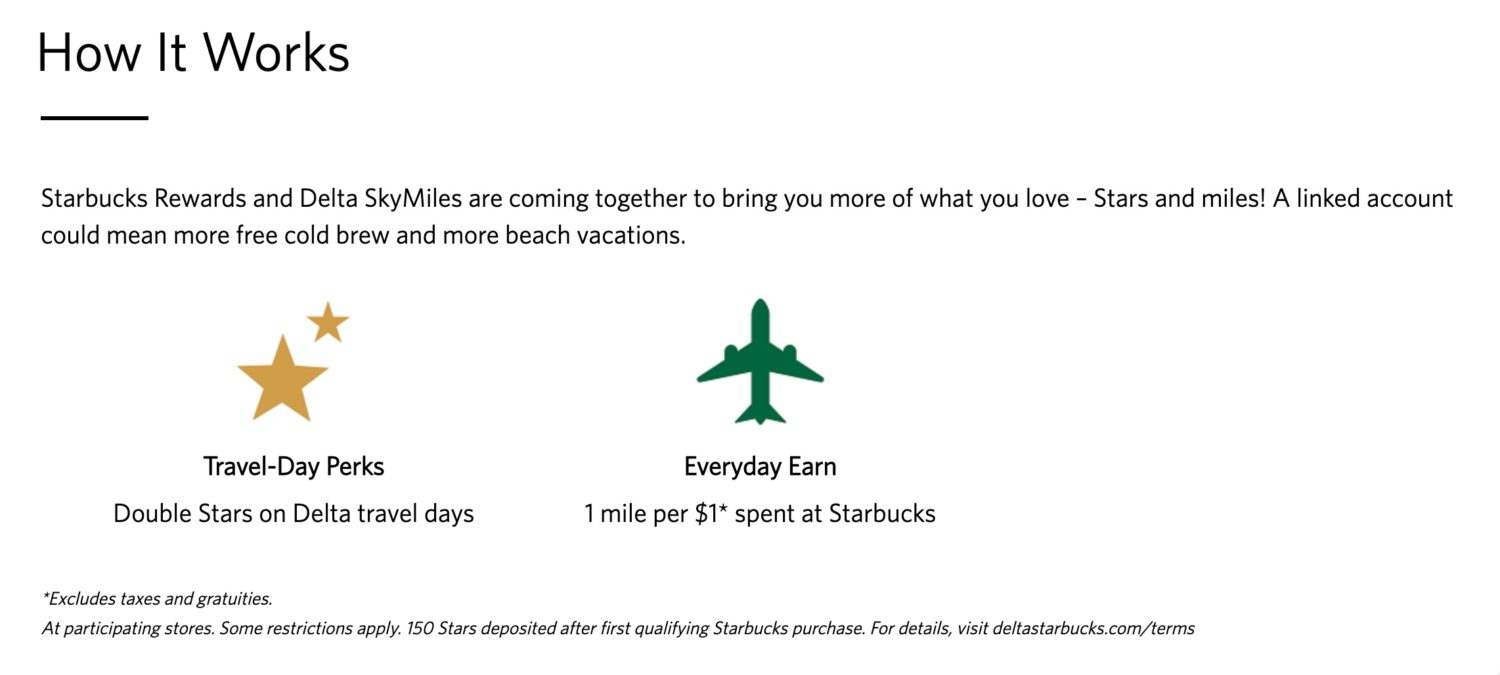 How It Works

Starbucks Rewards and Delta SkyMiles are coming together to bring you more of what you love – Stars and miles! A linked account could mean more free cold brew and more beach vacations.

Travel-Day Perks
Double Stars on Delta travel days

Everyday Earn
1 mile per \$1* spent at Starbucks

*Excludes taxes and gratuities.
At participating stores. Some restrictions apply. 150 Stars deposited after first qualifying Starbucks purchase. For details, visit deltastarbucks.com/terms